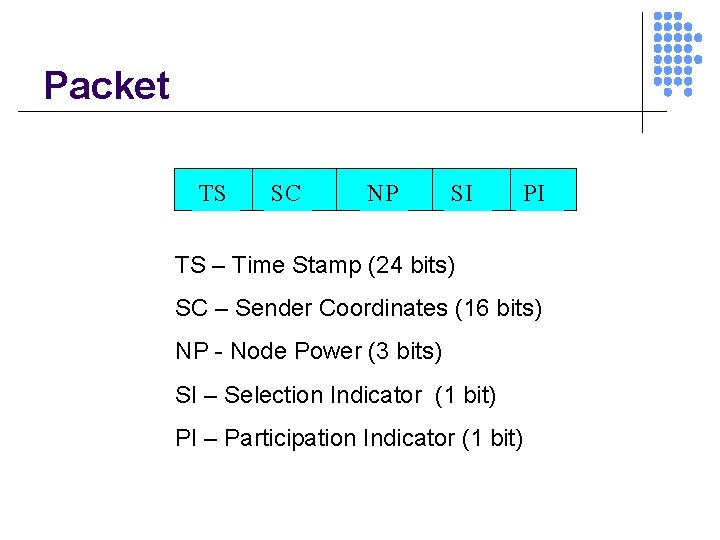 Packet

| TS | SC | NP | SI | PI |
|---|---|---|---|---|

TS – Time Stamp (24 bits)

SC – Sender Coordinates (16 bits)

NP - Node Power (3 bits)

SI – Selection Indicator (1 bit)

PI – Participation Indicator (1 bit)